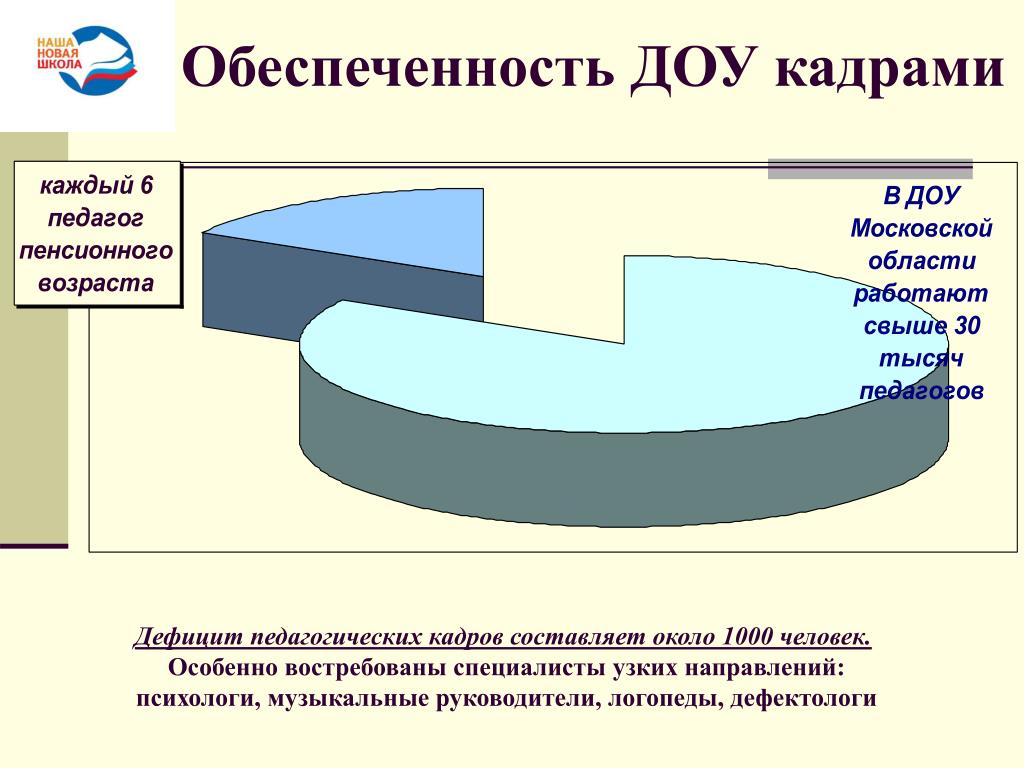 НАША НОВАЯ ШКОЛА

Обеспеченность ДОУ кадрами

каждый 6 педагог пенсионного возраста

В ДОУ Московской области работают свыше 30 тысяч педагогов

Дефицит педагогических кадров составляет около 1000 человек.
Особенно востребованы специалисты узких направлений: психологи, музыкальные руководители, логопеды, дефектологи